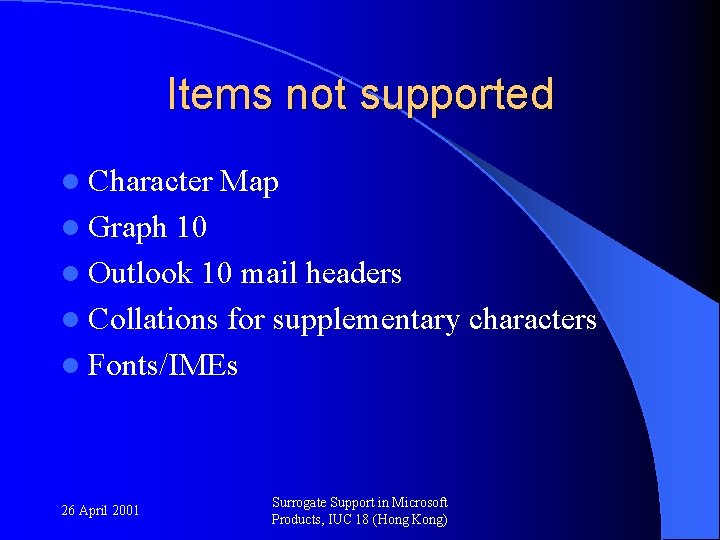 Items not supported

- Character Map
- Graph 10
- Outlook 10 mail headers
- Collations for supplementary characters
- Fonts/IMEs

26 April 2001

Surrogate Support in Microsoft Products, IUC 18 (Hong Kong)